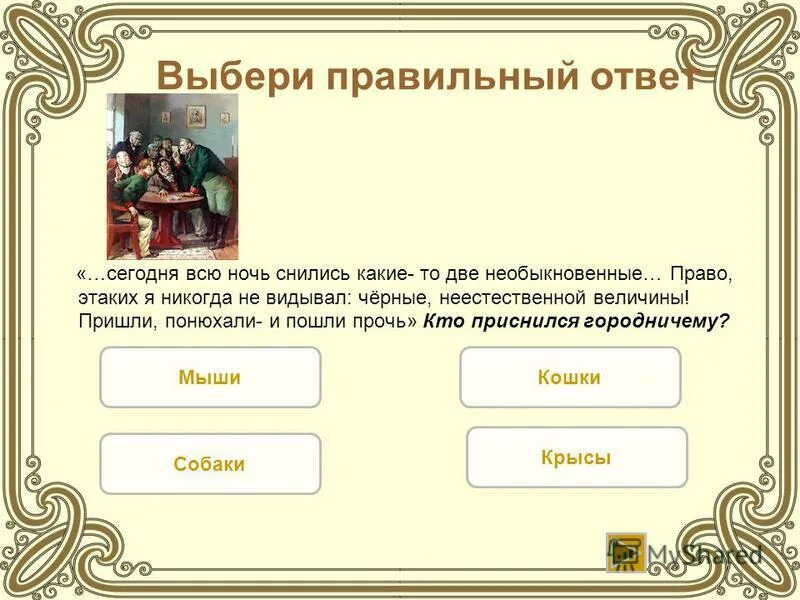 Выбери правильный ответ

«…сегодня всю ночь снились какие- то две необыкновенные… Право, этаких я никогда не видывал: чёрные, неестественной величины! Пришли, понюхали- и пошли прочь» Кто приснился городничему?

Мыши

Кошки

Собаки

Крысы

MyShared